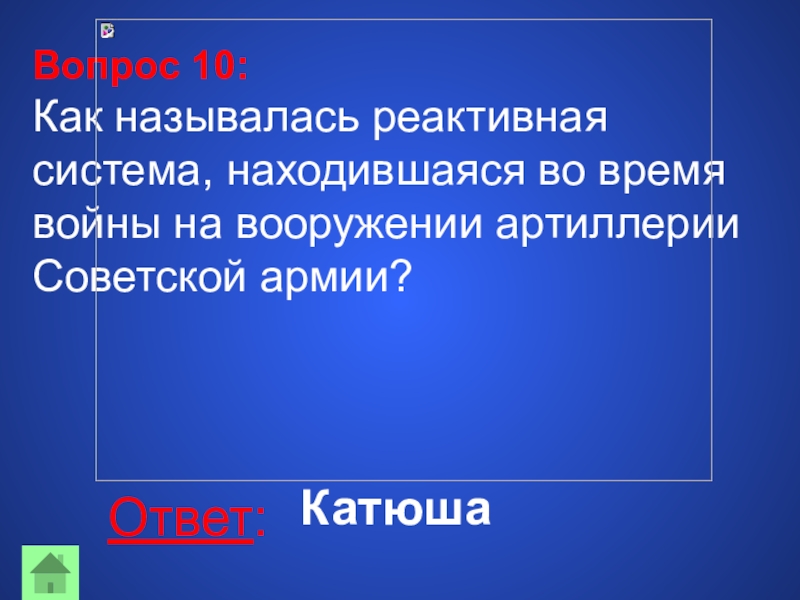 Вопрос 10:
Как называлась реактивная система, находившаяся во время войны на вооружении артиллерии Советской армии?

Ответ: Катюша